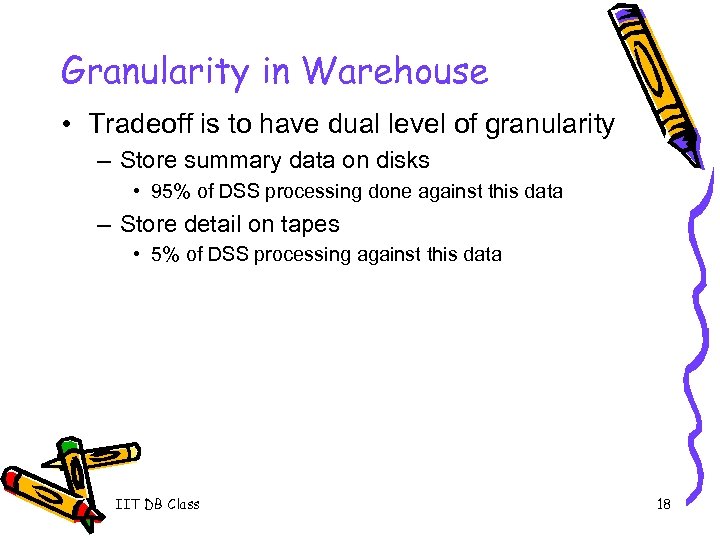 Granularity in Warehouse

• Tradeoff is to have dual level of granularity
– Store summary data on disks
• 95% of DSS processing done against this data
– Store detail on tapes
• 5% of DSS processing against this data

IIT DB Class

18